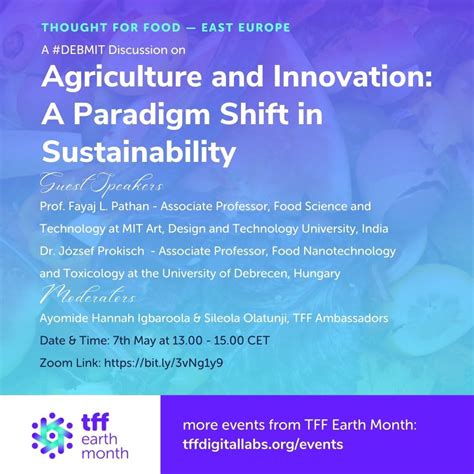 THOUGHT FOR FOOD — EAST EUROPE

A #DEBMIT Discussion on

Agriculture and Innovation: A Paradigm Shift in Sustainability

Guest Speakers

Prof. Fayaj L. Pathan - Associate Professor, Food Science and Technology at MIT Art, Design and Technology University, India

Dr. József Prokisch - Associate Professor, Food Nanotechnology and Toxicology at the University of Debrecen, Hungary

Moderators

Ayomide Hannah Igbaroola & Sileola Olatunji, TFF Ambassadors

Date & Time: 7th May at 13.00 - 15.00 CET

Zoom Link: https://bit.ly/3vNg1y9

tff earth month

more events from TFF Earth Month: tffdigitallabs.org/events